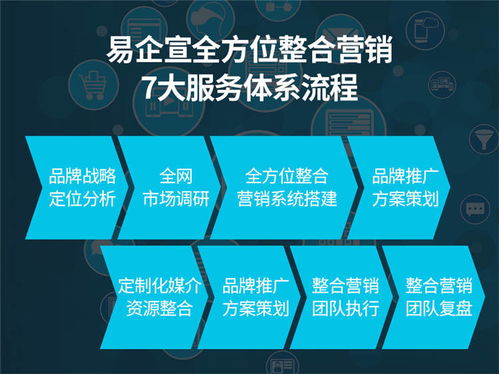 易企宣全方位整合营销
7大服务体系流程

品牌战略
定位分析

全网
市场调研

全方位整合
营销系统搭建

品牌推广
方案策划

定制化媒介
资源整合

品牌推广
方案策划

整合营销
团队执行

整合营销
团队复盘